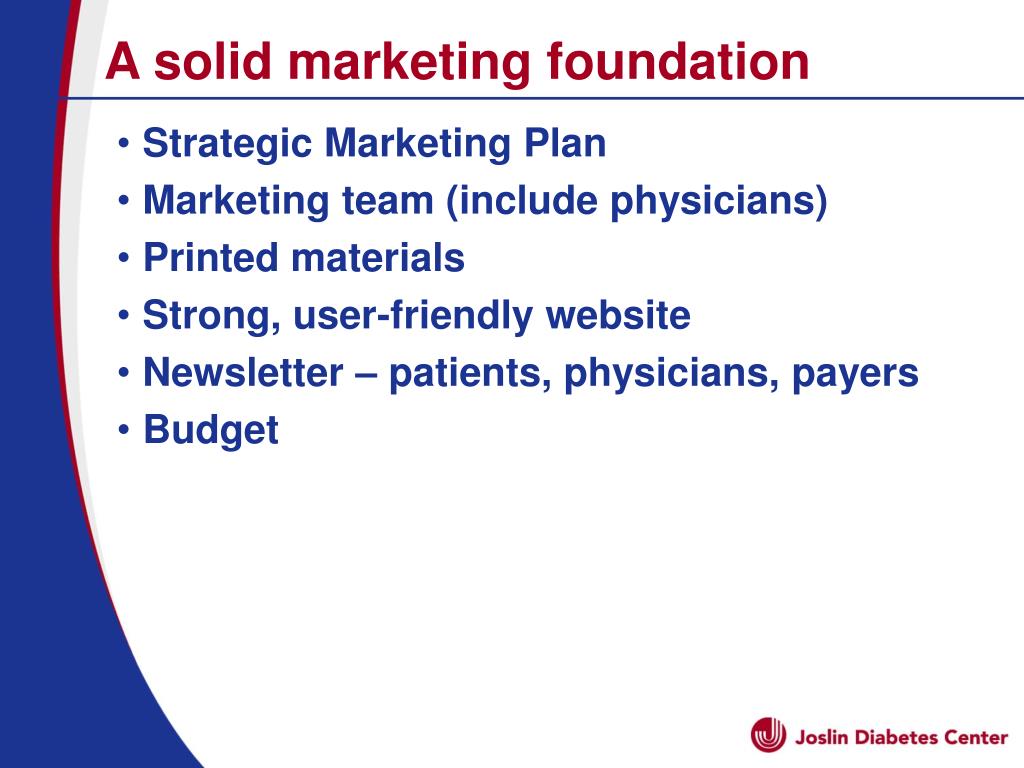 A solid marketing foundation

• Strategic Marketing Plan
• Marketing team (include physicians)
• Printed materials
• Strong, user-friendly website
• Newsletter – patients, physicians, payers
• Budget

Joslin Diabetes Center